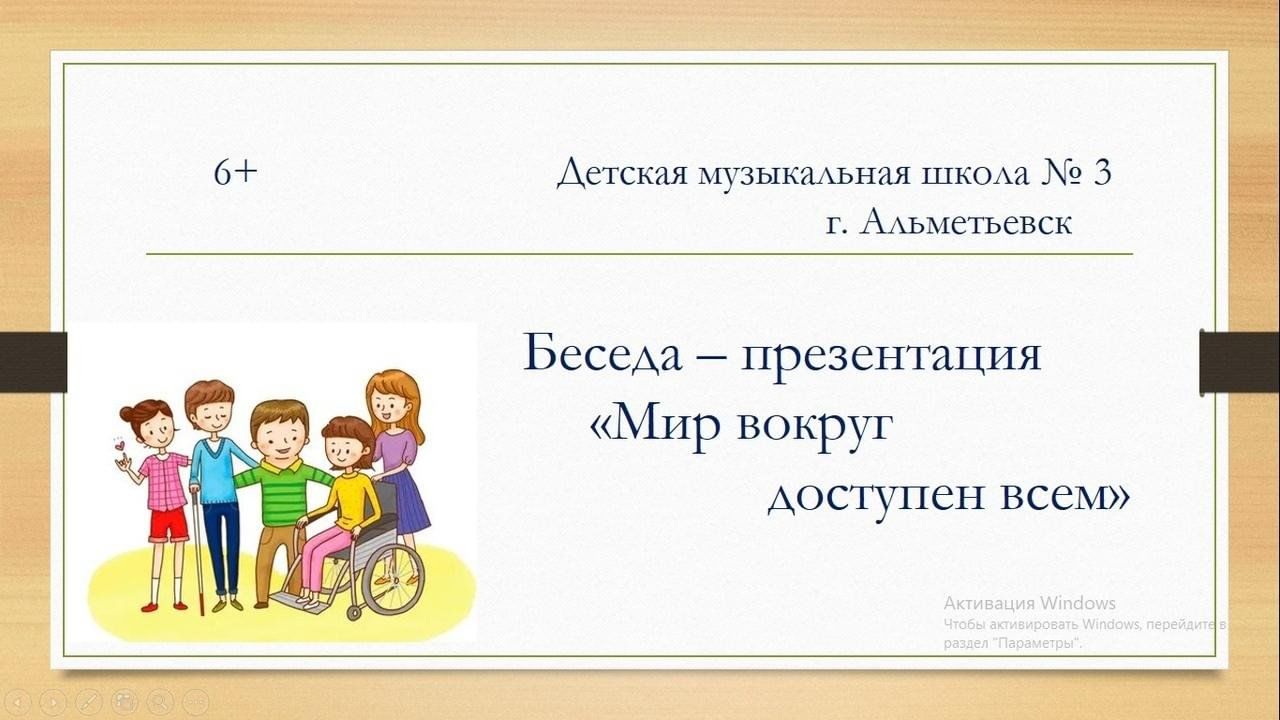 6+

Детская музыкальная школа № 3
г. Альметьевск

Беседа – презентация
«Мир вокруг
доступен всем»

Активация Windows
Чтобы активировать Windows, перейдите в раздел "Параметры".